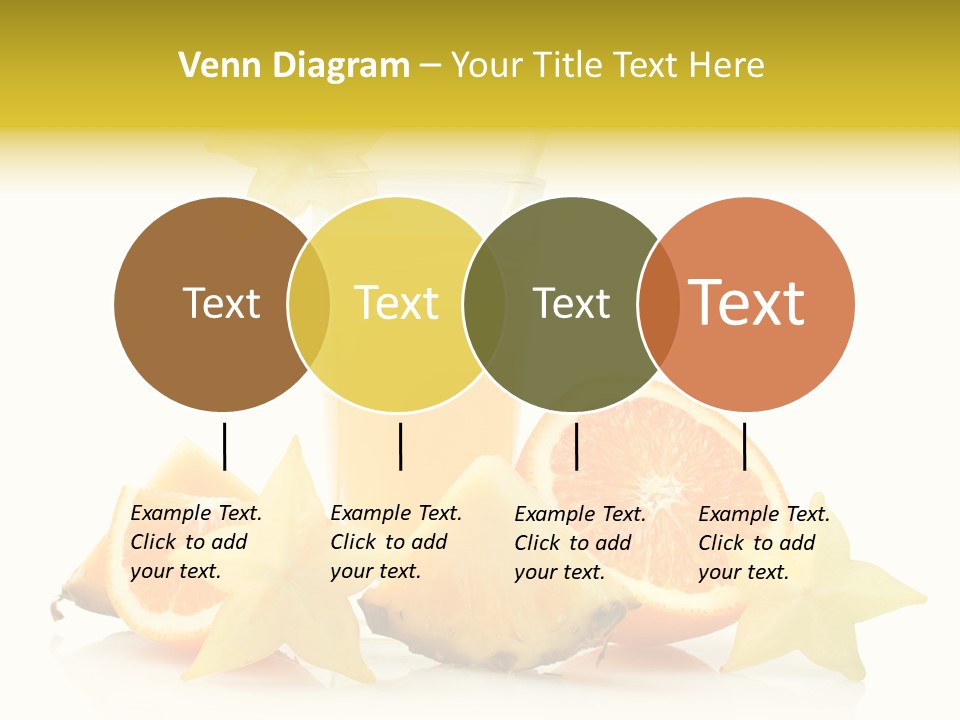 Venn Diagram – Your Title Text Here

Text

Text

Text

Text

Example Text. Click to add your text.

Example Text. Click to add your text.

Example Text. Click to add your text.

Example Text. Click to add your text.